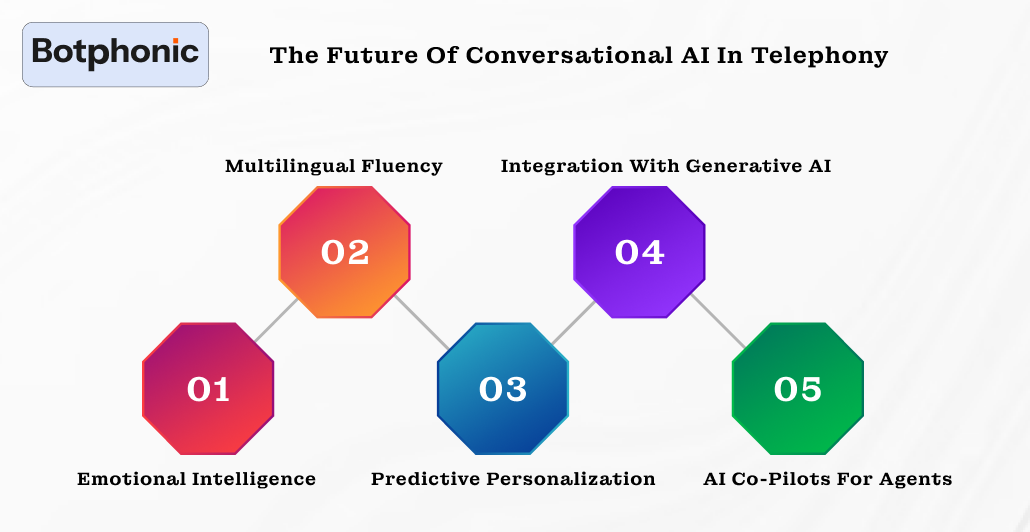 Botphonic

The Future Of Conversational AI In Telephony

Multilingual Fluency

Integration With Generative AI

02

04

01

03

05

Emotional Intelligence

Predictive Personalization

AI Co-Pilots For Agents